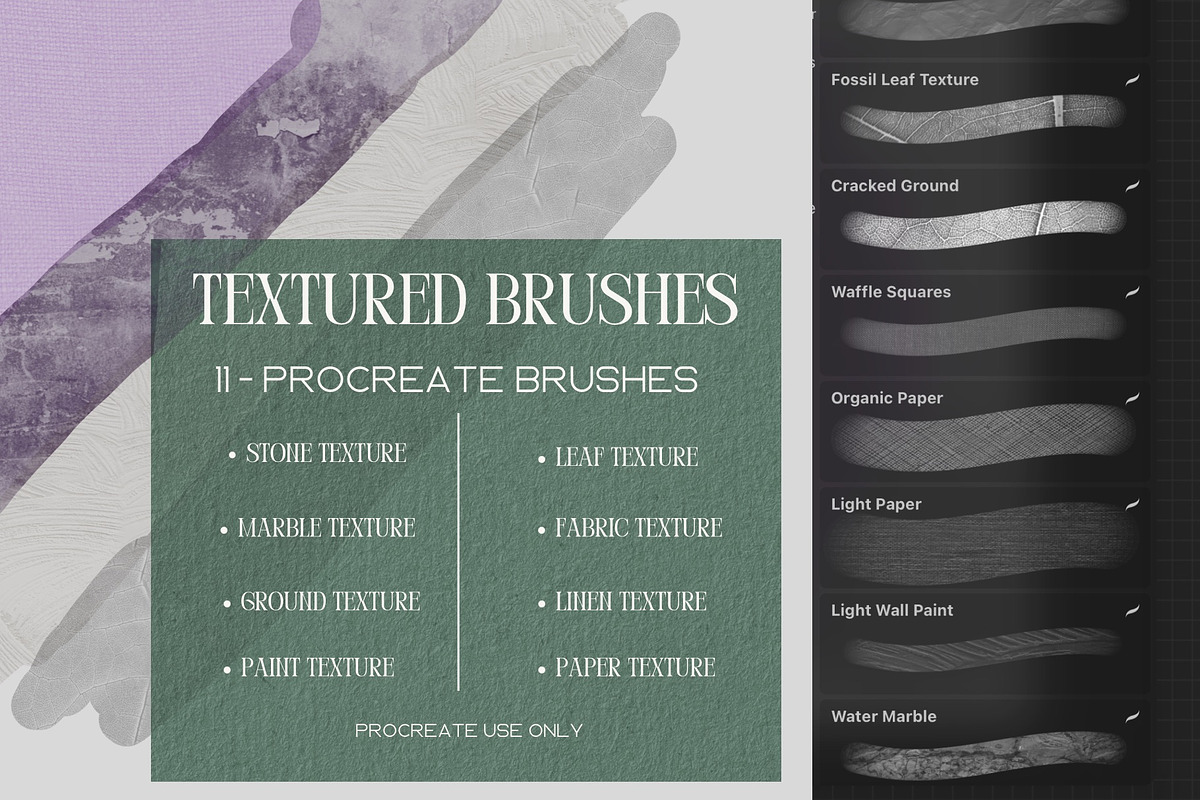 TEXTURED BRUSHES

11 - PROCREATE BRUSHES

• STONE TEXTURE
• MARBLE TEXTURE
• GROUND TEXTURE
• PAINT TEXTURE

• LEAF TEXTURE
• FABRIC TEXTURE
• LINEN TEXTURE
• PAPER TEXTURE

PROCREATE USE ONLY

Fossil Leaf Texture

Cracked Ground

Waffle Squares

Organic Paper

Light Paper

Light Wall Paint

Water Marble